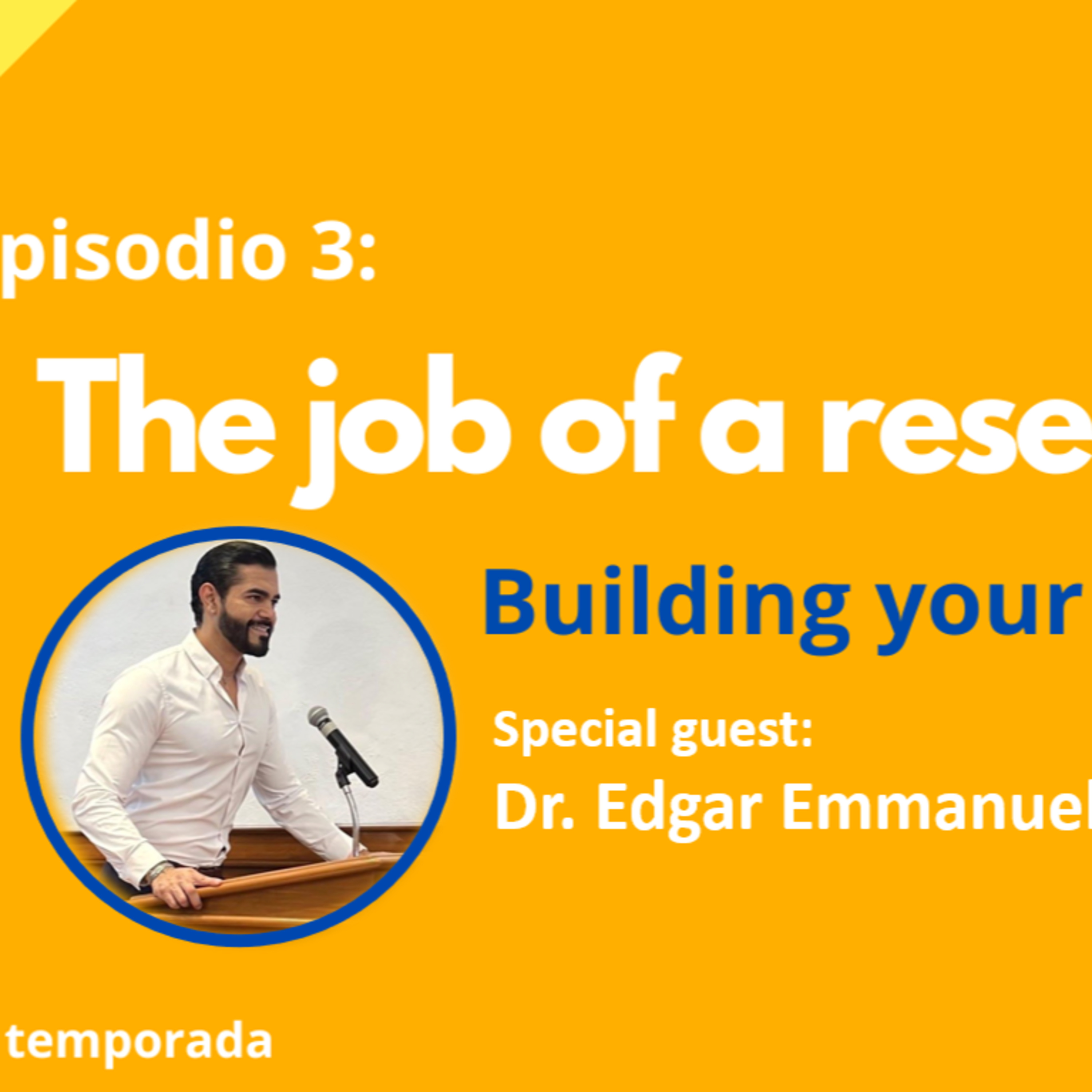 pisodio 3:

The job of a rese

Building your

Special guest:

Dr. Edgar Emmanuel

temporada